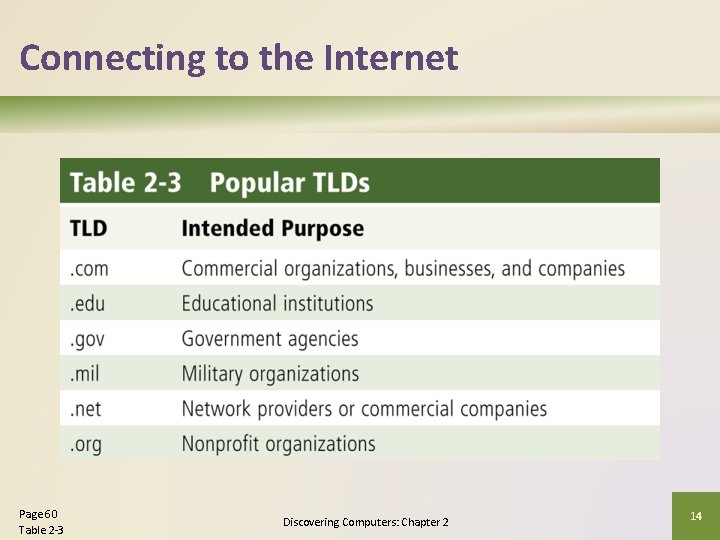 Connecting to the Internet

Table 2-3 Popular TLDs

| TLD | Intended Purpose |
|---|---|
| .com | Commercial organizations, businesses, and companies |
| .edu | Educational institutions |
| .gov | Government agencies |
| .mil | Military organizations |
| .net | Network providers or commercial companies |
| .org | Nonprofit organizations |

Page 60
Table 2-3

Discovering Computers: Chapter 2

14